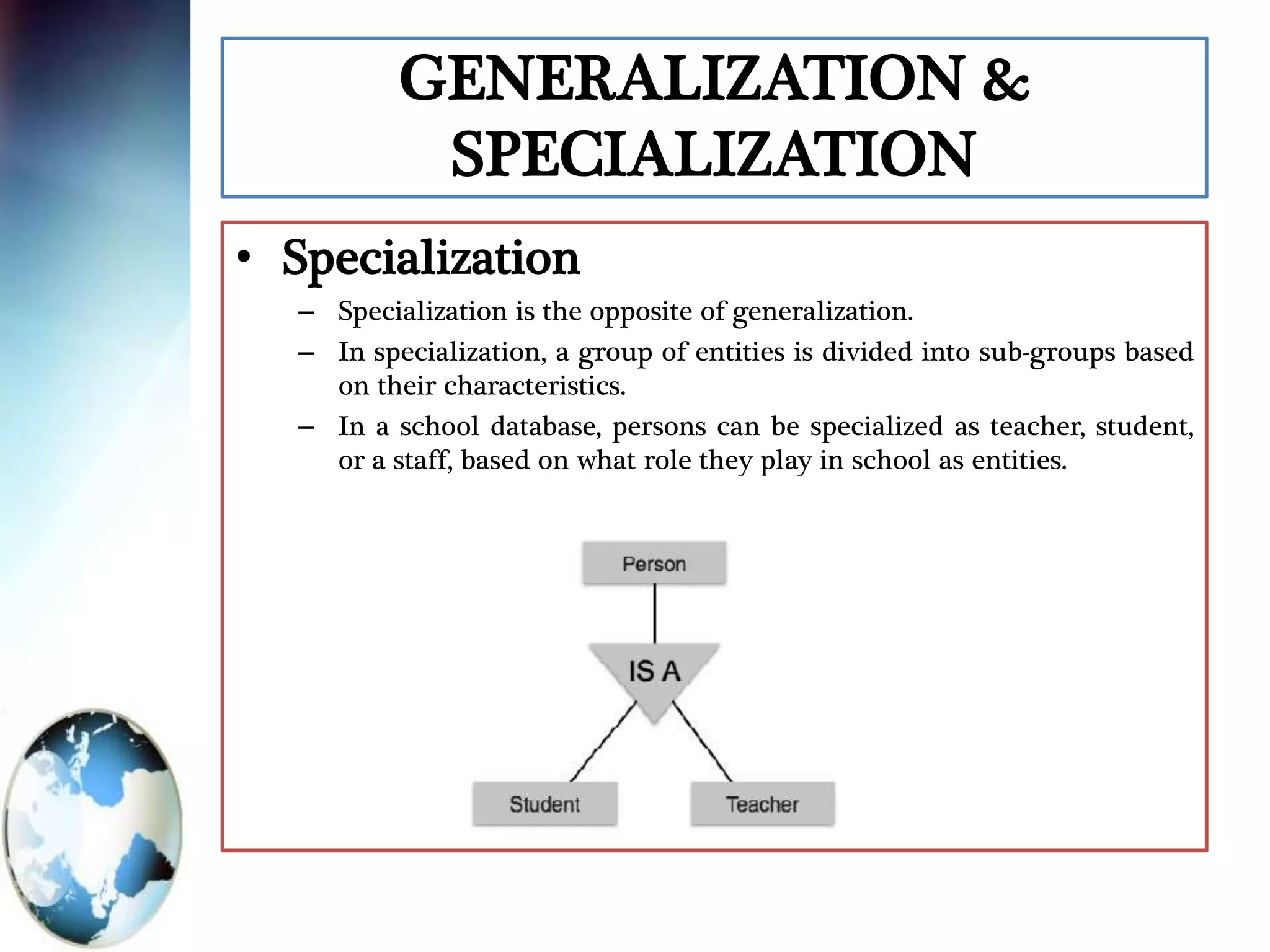 GENERALIZATION & SPECIALIZATION

• Specialization
– Specialization is the opposite of generalization.
– In specialization, a group of entities is divided into sub-groups based on their characteristics.
– In a school database, persons can be specialized as teacher, student, or a staff, based on what role they play in school as entities.

Person
IS A
Student
Teacher